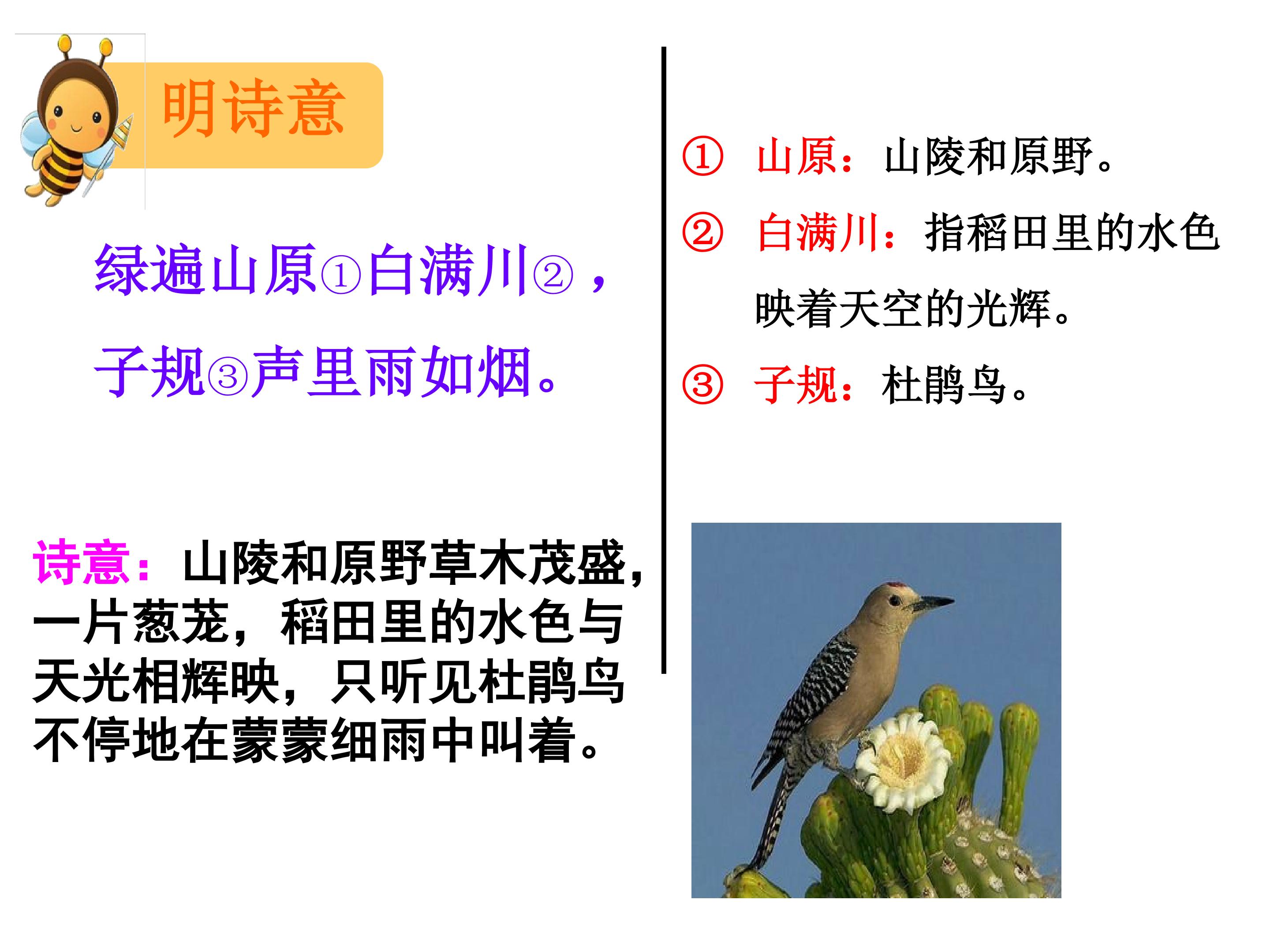 明诗意

绿遍山原①白满川②，

子规③声里雨如烟。

诗意：山陵和原野草木茂盛，一片葱茏，稻田里的水色与天光相辉映，只听见杜鹃鸟不停地在蒙蒙细雨中叫着。

① 山原：山陵和原野。

② 白满川：指稻田里的水色映着天空的光辉。

③ 子规：杜鹃鸟。